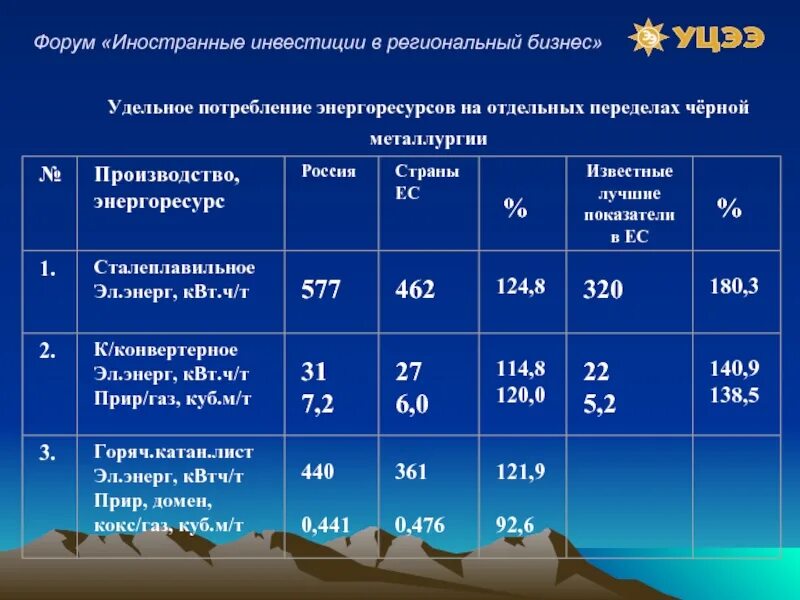 Форум «Иностранные инвестиции в региональный бизнес»

УЦЭЭ

Удельное потребление энергоресурсов на отдельных переделах чёрной металлургии

| № | Производство, энергоресурс | Россия | Страны ЕС | % | Известные лучшие показатели в ЕС | % |
|---|---|---|---|---|---|---|
| 1. | Сталеплавильное Эл.энерг, кВт.ч/т | 577 | 462 | 124,8 | 320 | 180,3 |
| 2. | К/конвертерное Эл.энерг, кВт.ч/т Прир/газ, куб.м/т | 31 7,2 | 27 6,0 | 114,8 120,0 | 22 5,2 | 140,9 138,5 |
| 3. | Горяч.катан.лист Эл.энерг, кВтч/т Прир, домен, кокс/газ, куб.м/т | 440 0,441 | 361 0,476 | 121,9 92,6 | | |